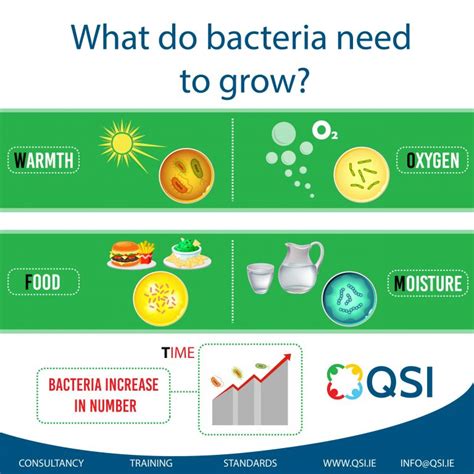 What do bacteria need to grow?

WARMTH

$O_2$

OXYGEN

FOOD

MOISTURE

TIME

BACTERIA INCREASE IN NUMBER

QSI

CONSULTANCY TRAINING STANDARDS WWW.QSI.IE INFO@QSI.IE